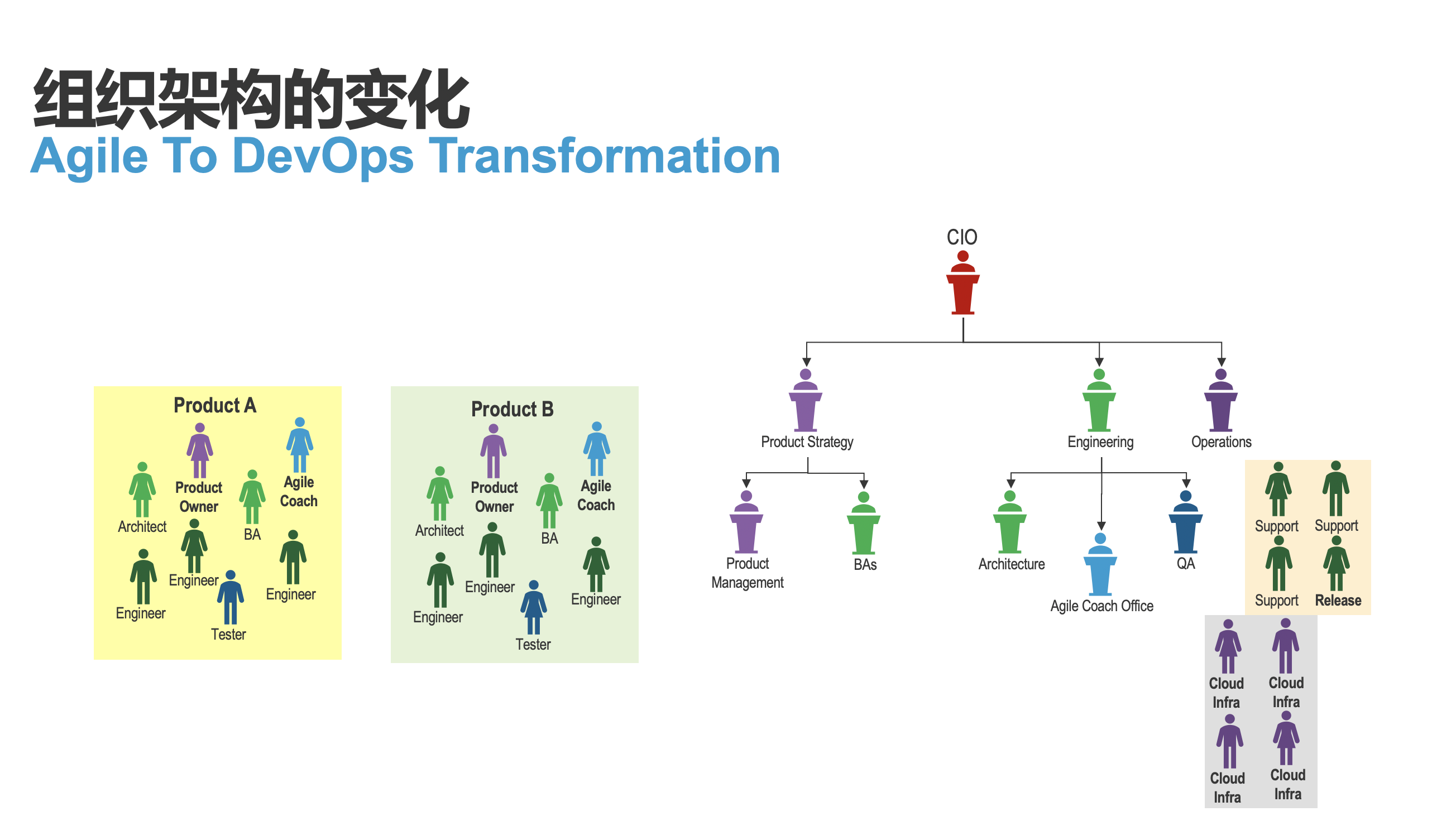 组织架构的变化

Agile To DevOps Transformation

Product A

Product Owner

Agile Coach

Architect

BA

Engineer

Engineer

Engineer

Tester

Product B

Product Owner

Agile Coach

Architect

BA

Engineer

Engineer

Engineer

Tester

CIO

Product Strategy

Engineering

Operations

Product Management

BAs

Architecture

Agile Coach Office

QA

Support

Support

Support

Release

Cloud Infra

Cloud Infra

Cloud Infra

Cloud Infra